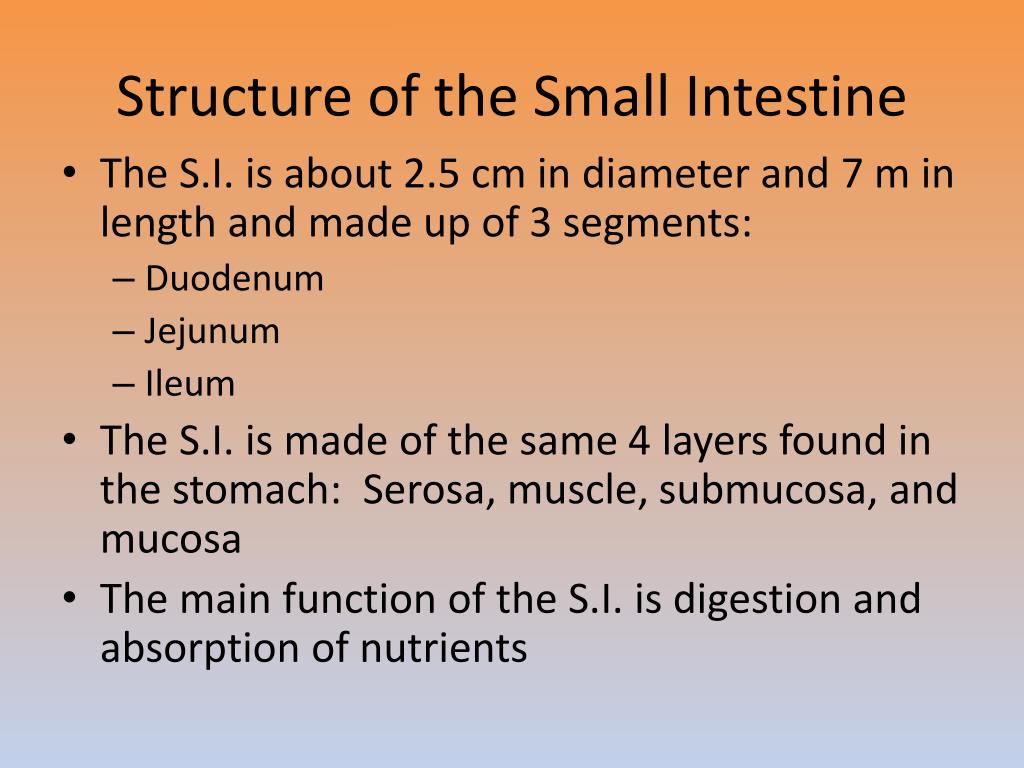 Structure of the Small Intestine

• The S.I. is about 2.5 cm in diameter and 7 m in length and made up of 3 segments:
– Duodenum
– Jejunum
– Ileum
• The S.I. is made of the same 4 layers found in the stomach:  Serosa, muscle, submucosa, and mucosa
• The main function of the S.I. is digestion and absorption of nutrients